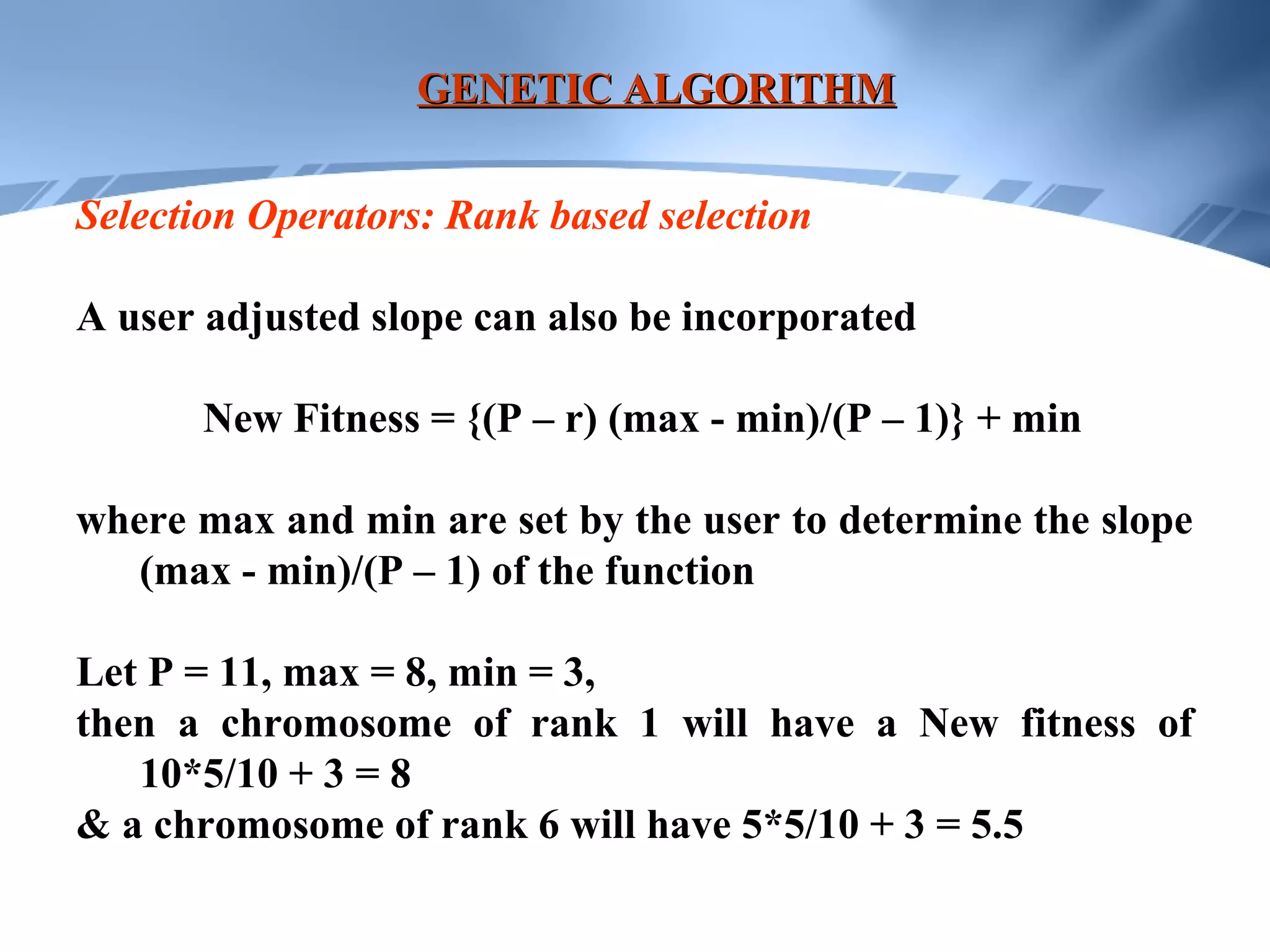 GENETIC ALGORITHM

Selection Operators: Rank based selection

A user adjusted slope can also be incorporated

New Fitness = {(P – r) (max - min)/(P – 1)} + min

where max and min are set by the user to determine the slope (max - min)/(P – 1) of the function

Let P = 11, max = 8, min = 3,
then a chromosome of rank 1 will have a New fitness of 10*5/10 + 3 = 8
& a chromosome of rank 6 will have 5*5/10 + 3 = 5.5